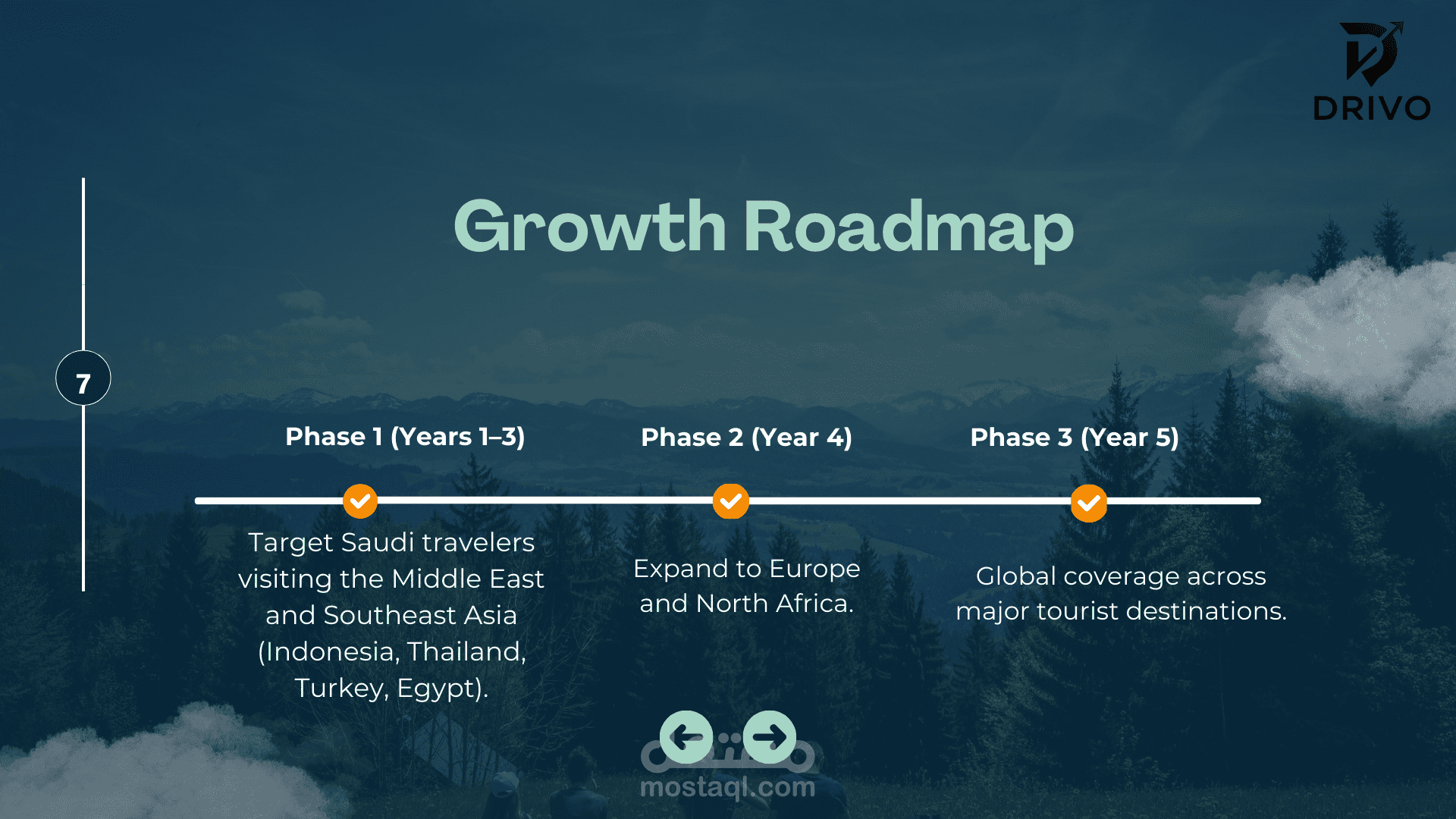 DRIVO

Growth Roadmap

7

Phase 1 (Years 1–3)

Target Saudi travelers visiting the Middle East and Southeast Asia (Indonesia, Thailand, Turkey, Egypt).

Phase 2 (Year 4)

Expand to Europe and North Africa.

Phase 3 (Year 5)

Global coverage across major tourist destinations.

مستقل
mostaql.com